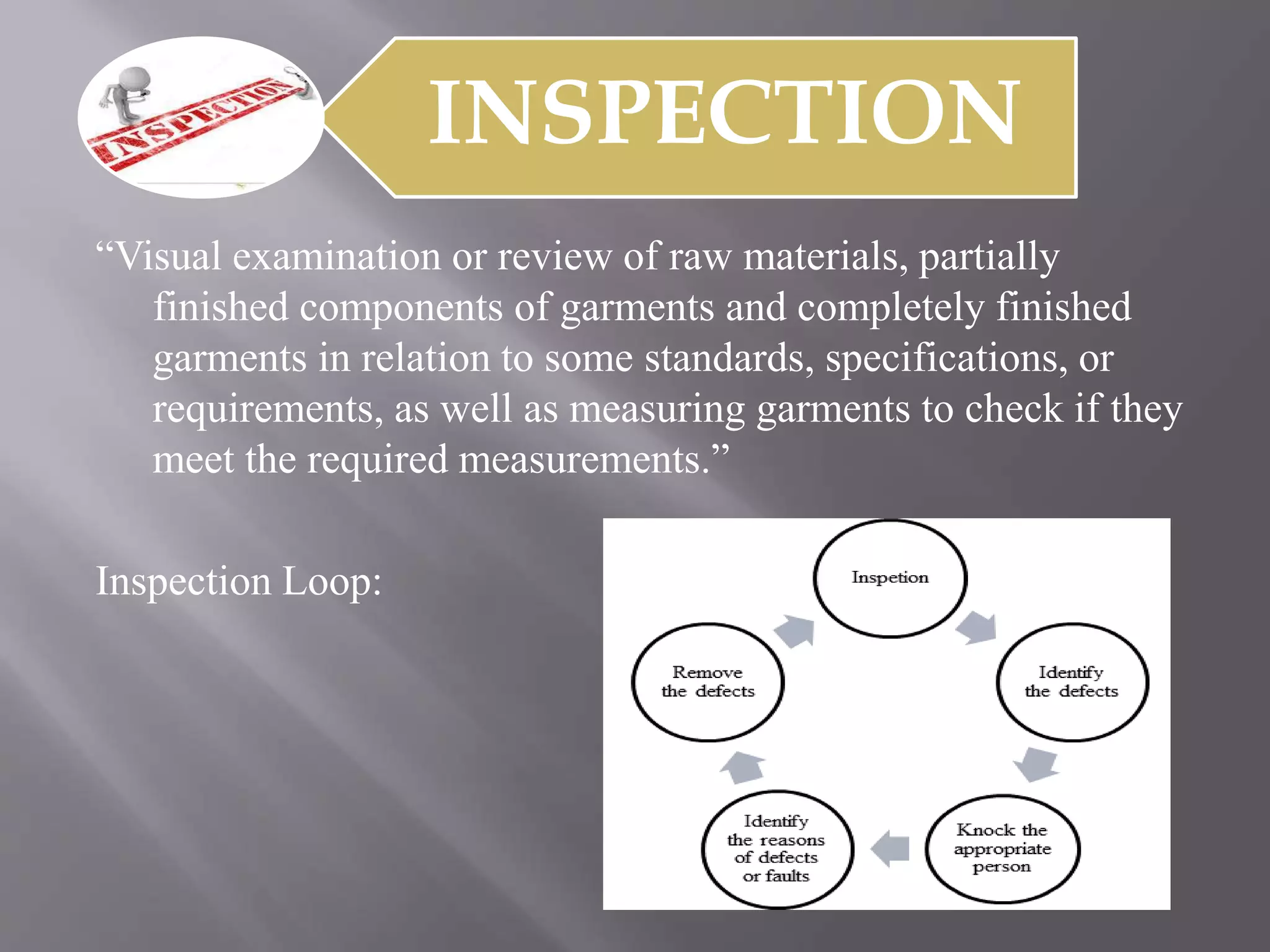 INSPECTION

INSPECTION

“Visual examination or review of raw materials, partially finished components of garments and completely finished garments in relation to some standards, specifications, or requirements, as well as measuring garments to check if they meet the required measurements.”

Inspection Loop:

Inspetion

Identify the defects

Knock the appropriate person

Identify the reasons of defects or faults

Remove the defects